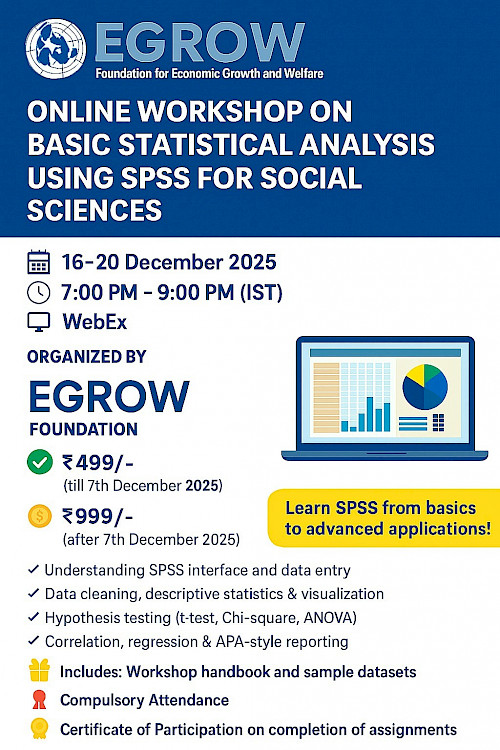 EGROW
Foundation for Economic Growth and Welfare

ONLINE WORKSHOP ON BASIC STATISTICAL ANALYSIS USING SPSS FOR SOCIAL SCIENCES

16-20 December 2025
7:00 PM - 9:00 PM (IST)
WebEx

ORGANIZED BY
EGROW
FOUNDATION

₹499/-
(till 7th December 2025)

₹999/-
(after 7th December 2025)

Learn SPSS from basics to advanced applications!

✓ Understanding SPSS interface and data entry
✓ Data cleaning, descriptive statistics & visualization
✓ Hypothesis testing (t-test, Chi-square, ANOVA)
✓ Correlation, regression & APA-style reporting

Includes: Workshop handbook and sample datasets
Compulsory Attendance
Certificate of Participation on completion of assignments